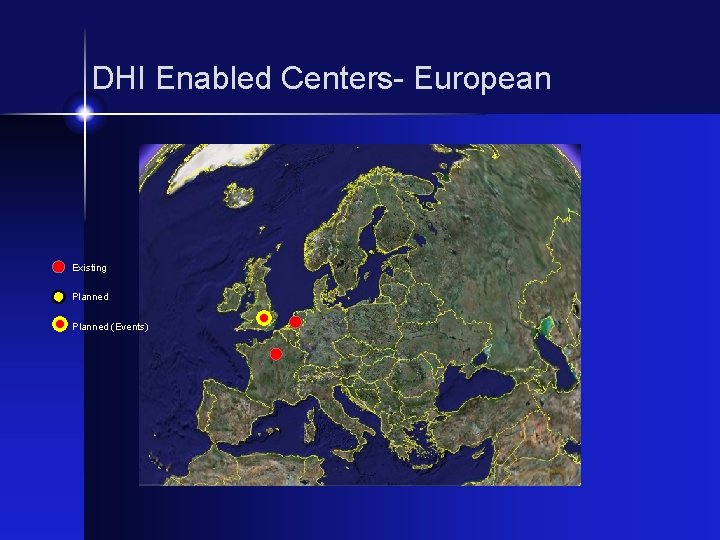 DHI Enabled Centers- European

Existing

Planned

Planned (Events)